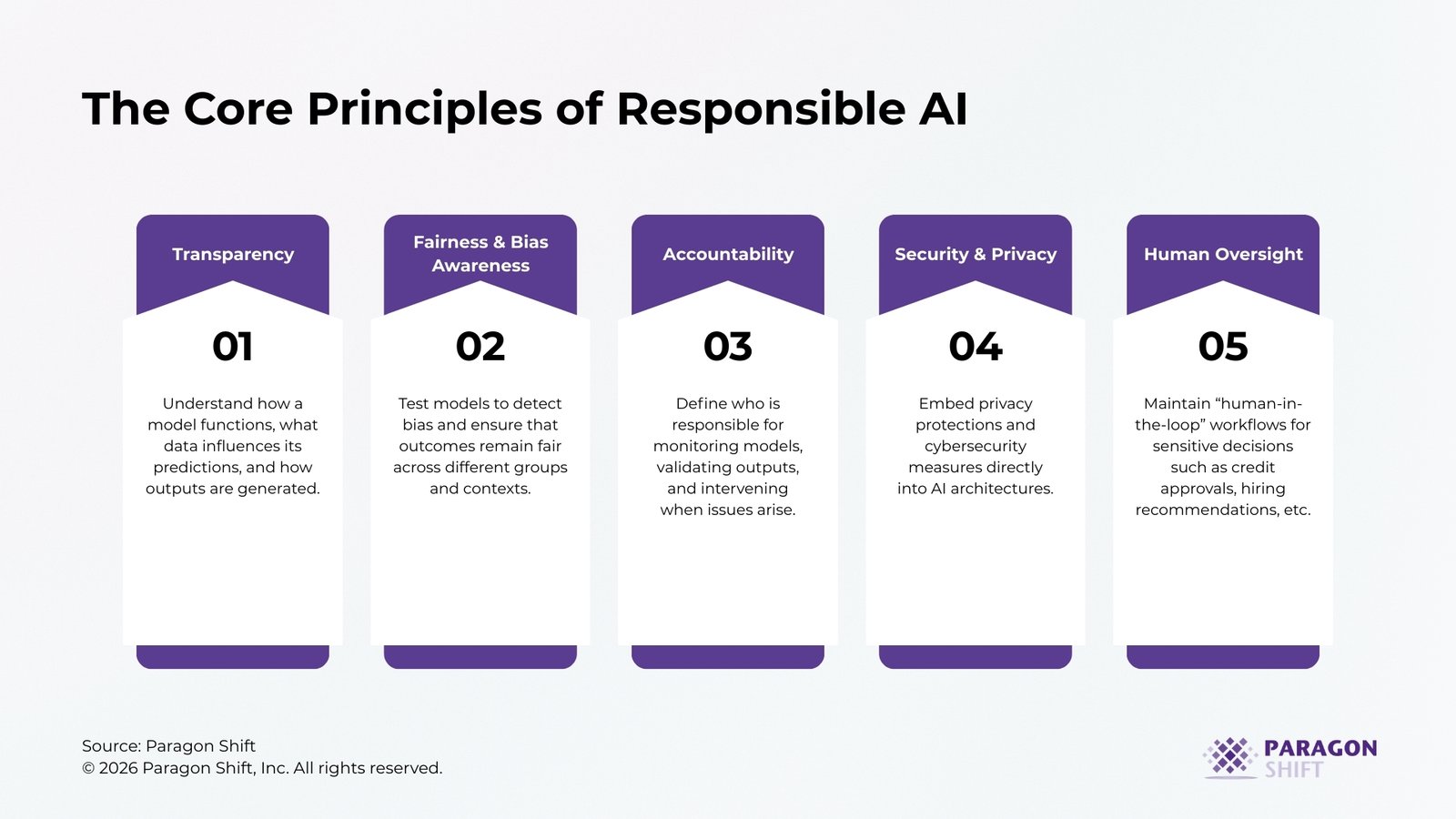 The Core Principles of Responsible AI

Transparency

01

Understand how a model functions, what data influences its predictions, and how outputs are generated.

Fairness & Bias Awareness

02

Test models to detect bias and ensure that outcomes remain fair across different groups and contexts.

Accountability

03

Define who is responsible for monitoring models, validating outputs, and intervening when issues arise.

Security & Privacy

04

Embed privacy protections and cybersecurity measures directly into AI architectures.

Human Oversight

05

Maintain “human-in-the-loop” workflows for sensitive decisions such as credit approvals, hiring recommendations, etc.

Source: Paragon Shift
© 2026 Paragon Shift, Inc. All rights reserved.

PARAGON SHIFT